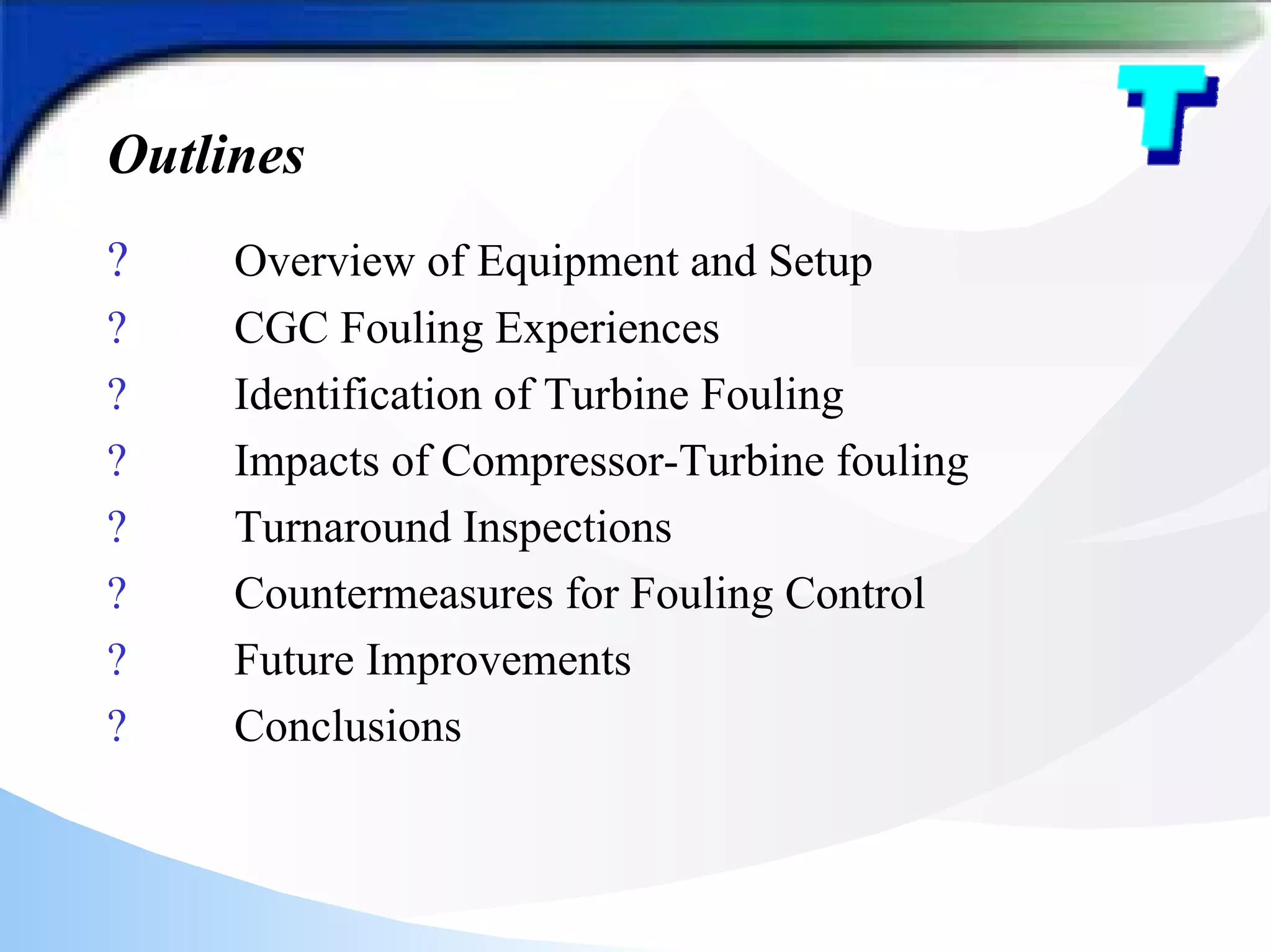 Outlines

? Overview of Equipment and Setup
? CGC Fouling Experiences
? Identification of Turbine Fouling
? Impacts of Compressor-Turbine fouling
? Turnaround Inspections
? Countermeasures for Fouling Control
? Future Improvements
? Conclusions